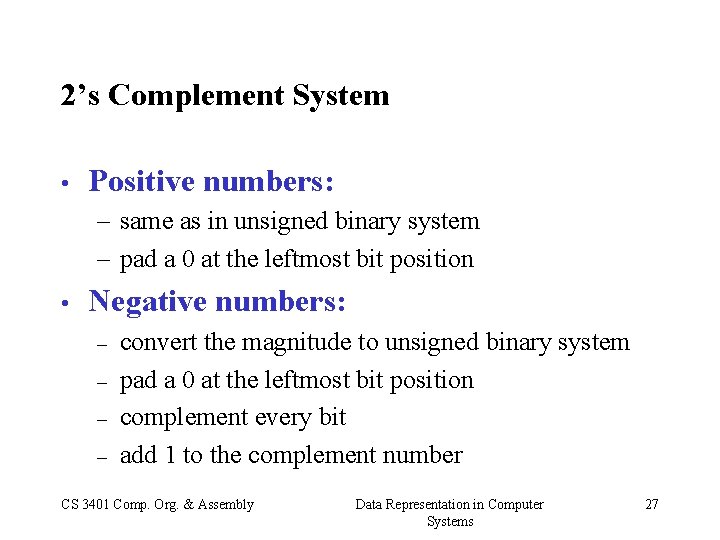 2’s Complement System

• Positive numbers:
– same as in unsigned binary system
– pad a 0 at the leftmost bit position

• Negative numbers:
– convert the magnitude to unsigned binary system
– pad a 0 at the leftmost bit position
– complement every bit
– add 1 to the complement number

CS 3401 Comp. Org. & Assembly

Data Representation in Computer Systems

27